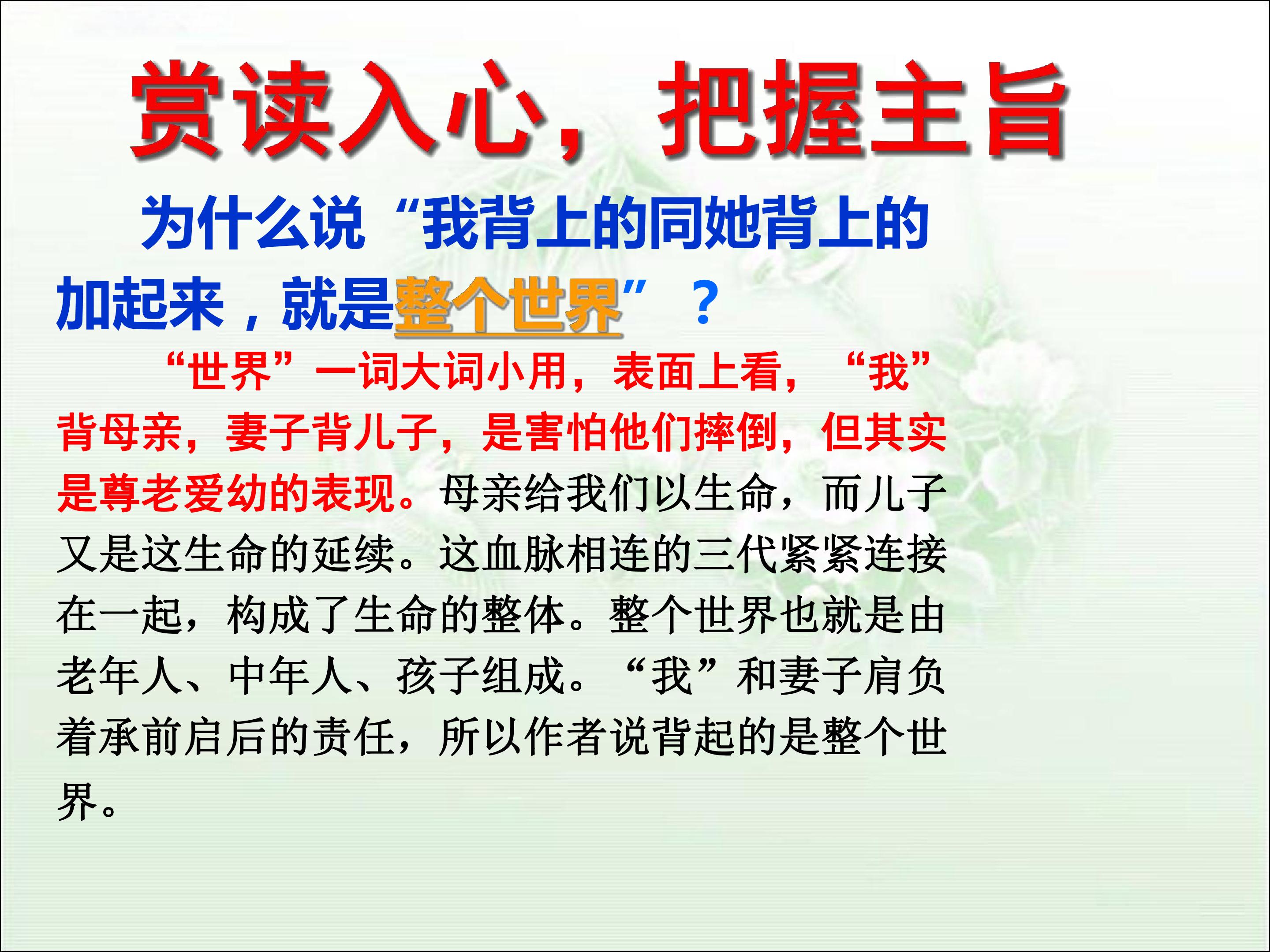 赏读入心，把握主旨

为什么说“我背上的同她背上的加起来，就是整个世界”？

“世界”一词大词小用，表面上看，“我”背母亲，妻子背儿子，是害怕他们摔倒，但其实是尊老爱幼的表现。母亲给我们以生命，而儿子又是这生命的延续。这血脉相连的三代紧紧连接在一起，构成了生命的整体。整个世界也就是由老年人、中年人、孩子组成。“我”和妻子肩负着承前启后的责任，所以作者说背起的是整个世界。